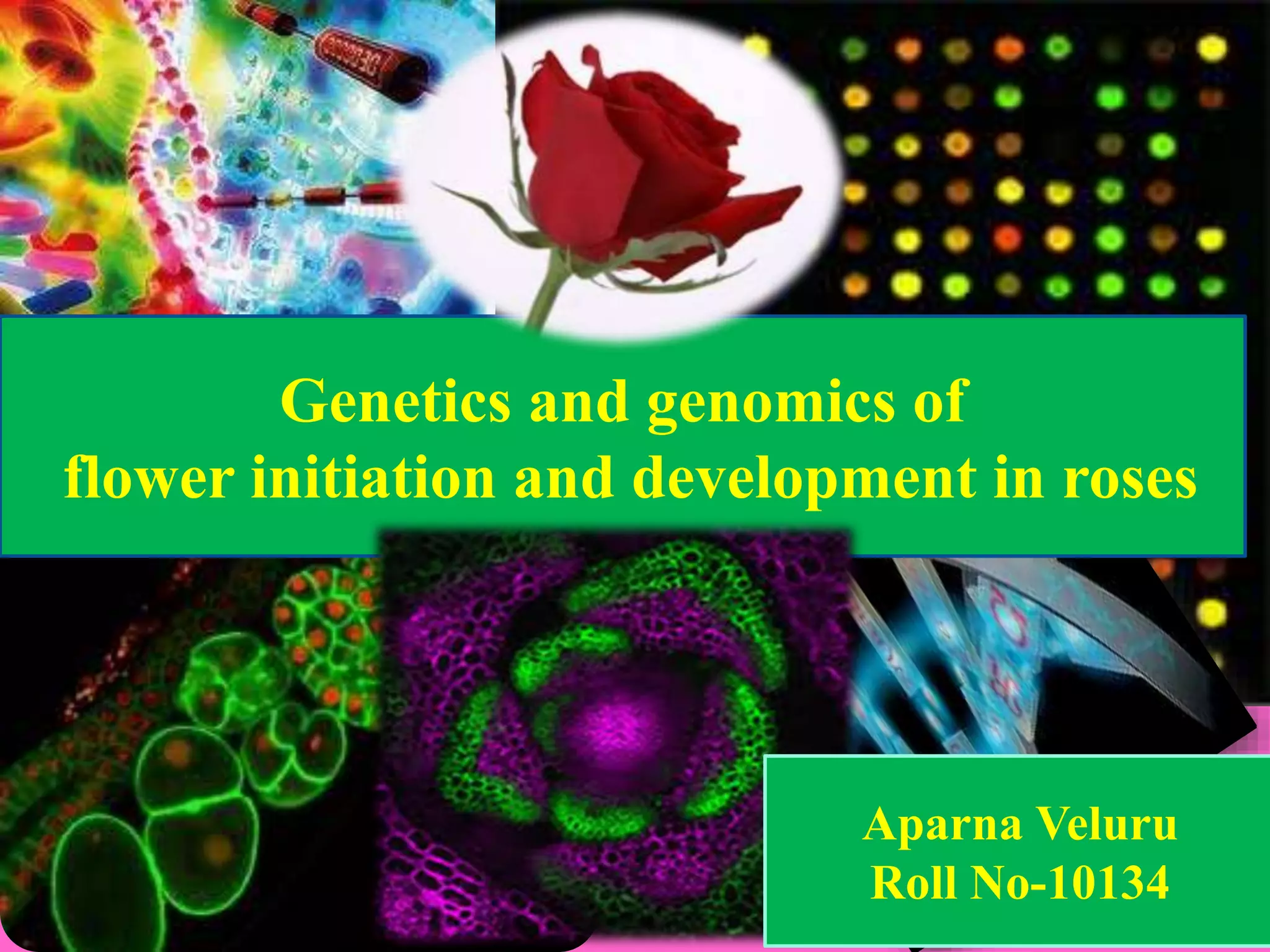 Genetics and genomics of flower initiation and development in roses

Aparna Veluru
Roll No-10134